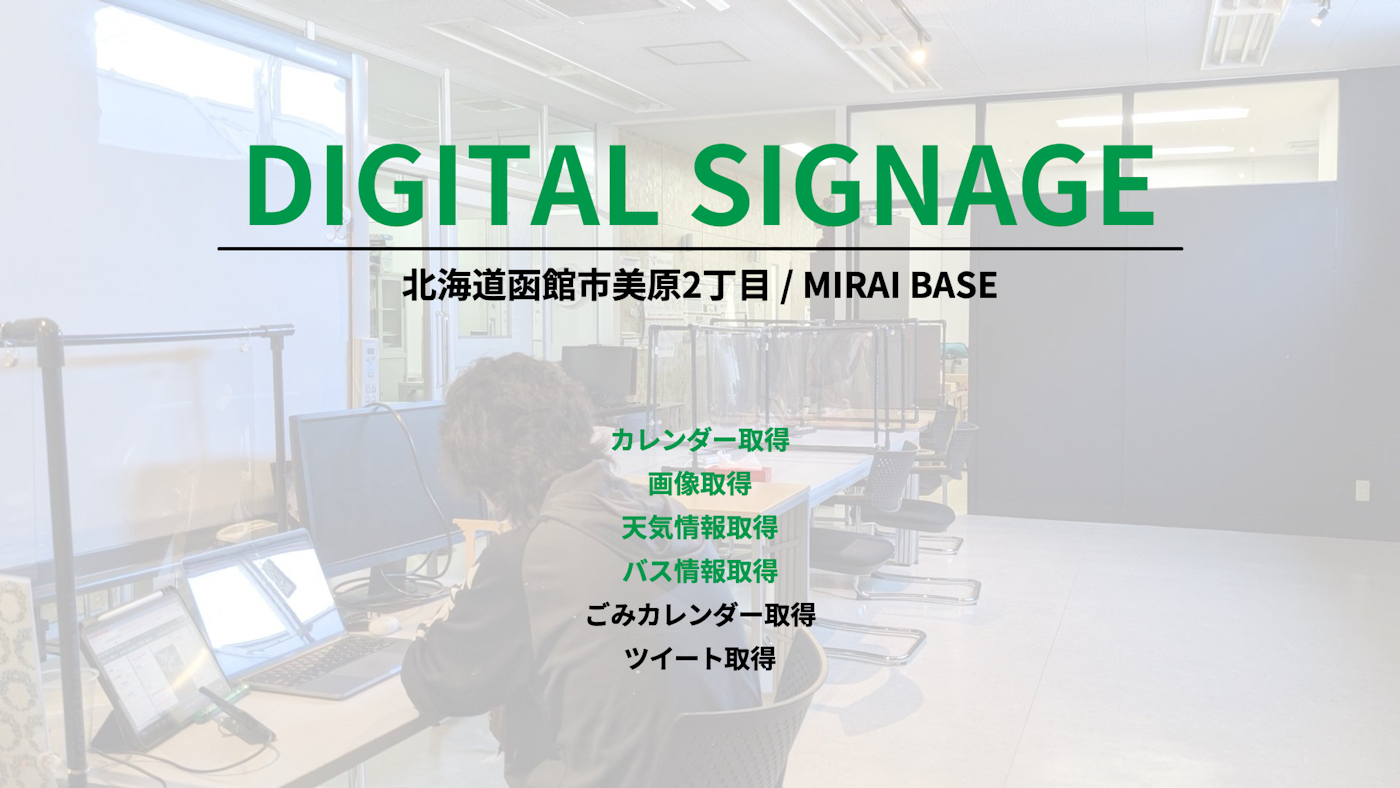 DIGITAL SIGNAGE

北海道函館市美原2丁目 / MIRAI BASE

カレンダー取得
画像取得
天気情報取得
バス情報取得
ごみカレンダー取得
ツイート取得